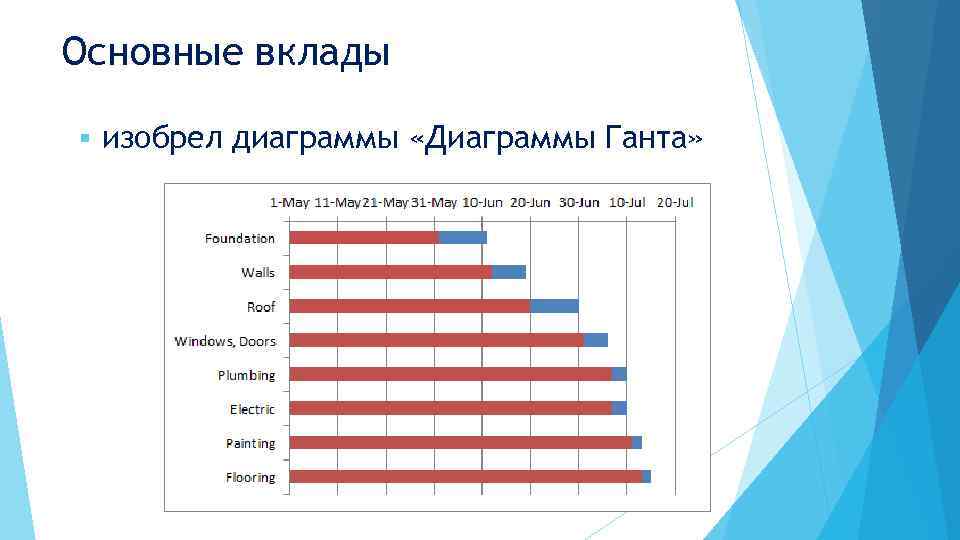 Основные вклады

изобрел диаграммы «Диаграммы Ганта»

1-May 11-May 21-May 31-May 10-Jun 20-Jun 30-Jun 10-Jul 20-Jul

Foundation
Walls
Roof
Windows, Doors
Plumbing
Electric
Painting
Flooring